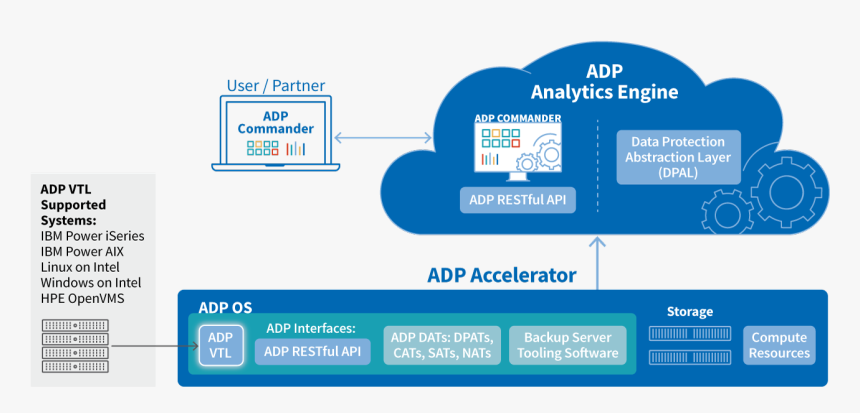 User / Partner

ADP Commander

ADP Analytics Engine

ADP COMMANDER

ADP RESTful API

Data Protection Abstraction Layer (DPAL)

ADP VTL Supported Systems:
IBM Power iSeries
IBM Power AIX
Linux on Intel
Windows on Intel
HPE OpenVMS

ADP Accelerator

ADP OS

ADP VTL

ADP Interfaces:

ADP RESTful API

ADP DATs: DPATs, CATs, SATs, NATs

Backup Server Tooling Software

Storage

Compute Resources